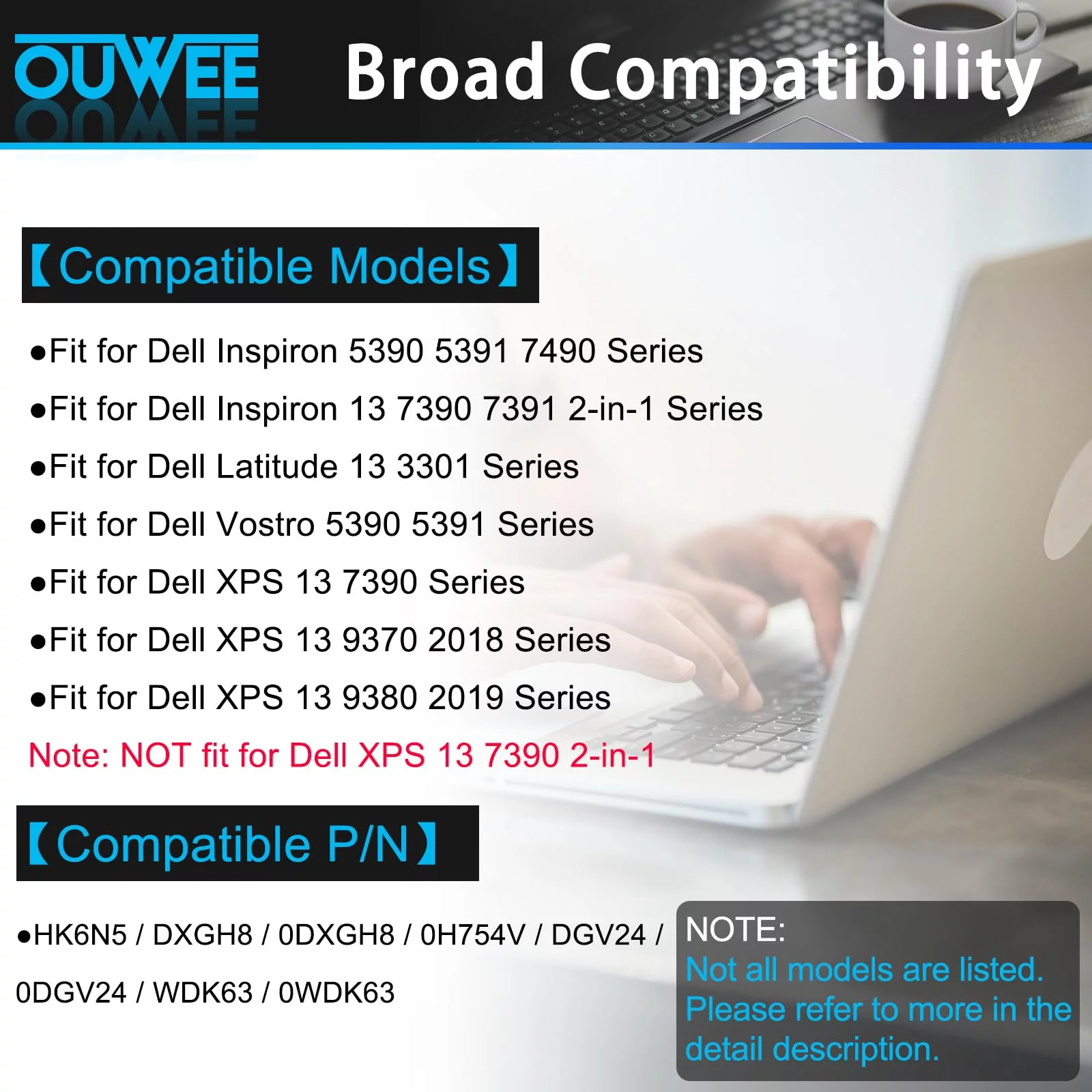 OUWEE

Broad Compatibility

【Compatible Models】

●Fit for Dell Inspiron 5390 5391 7490 Series

●Fit for Dell Inspiron 13 7390 7391 2-in-1 Series

●Fit for Dell Latitude 13 3301 Series

●Fit for Dell Vostro 5390 5391 Series

●Fit for Dell XPS 13 7390 Series

●Fit for Dell XPS 13 9370 2018 Series

●Fit for Dell XPS 13 9380 2019 Series

Note: NOT fit for Dell XPS 13 7390 2-in-1

【Compatible P/N】

●HK6N5 / DXGH8 / 0DXGH8 / 0H754V / DGV24 / 0DGV24 / WDK63 / 0WDK63

NOTE:
Not all models are listed. Please refer to more in the detail description.